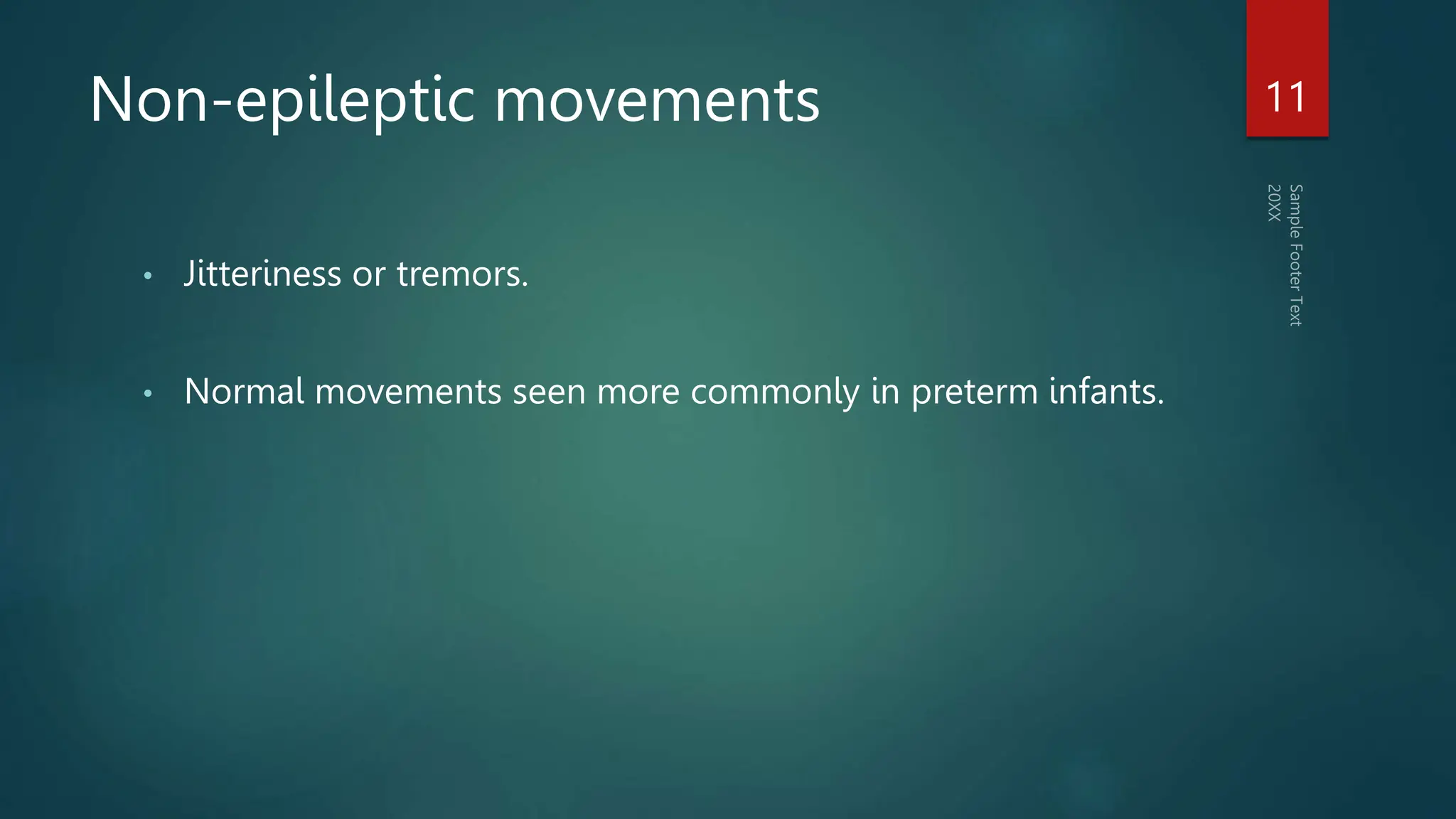 Non-epileptic movements

11

Sample Footer Text
20XX

• Jitteriness or tremors.

• Normal movements seen more commonly in preterm infants.